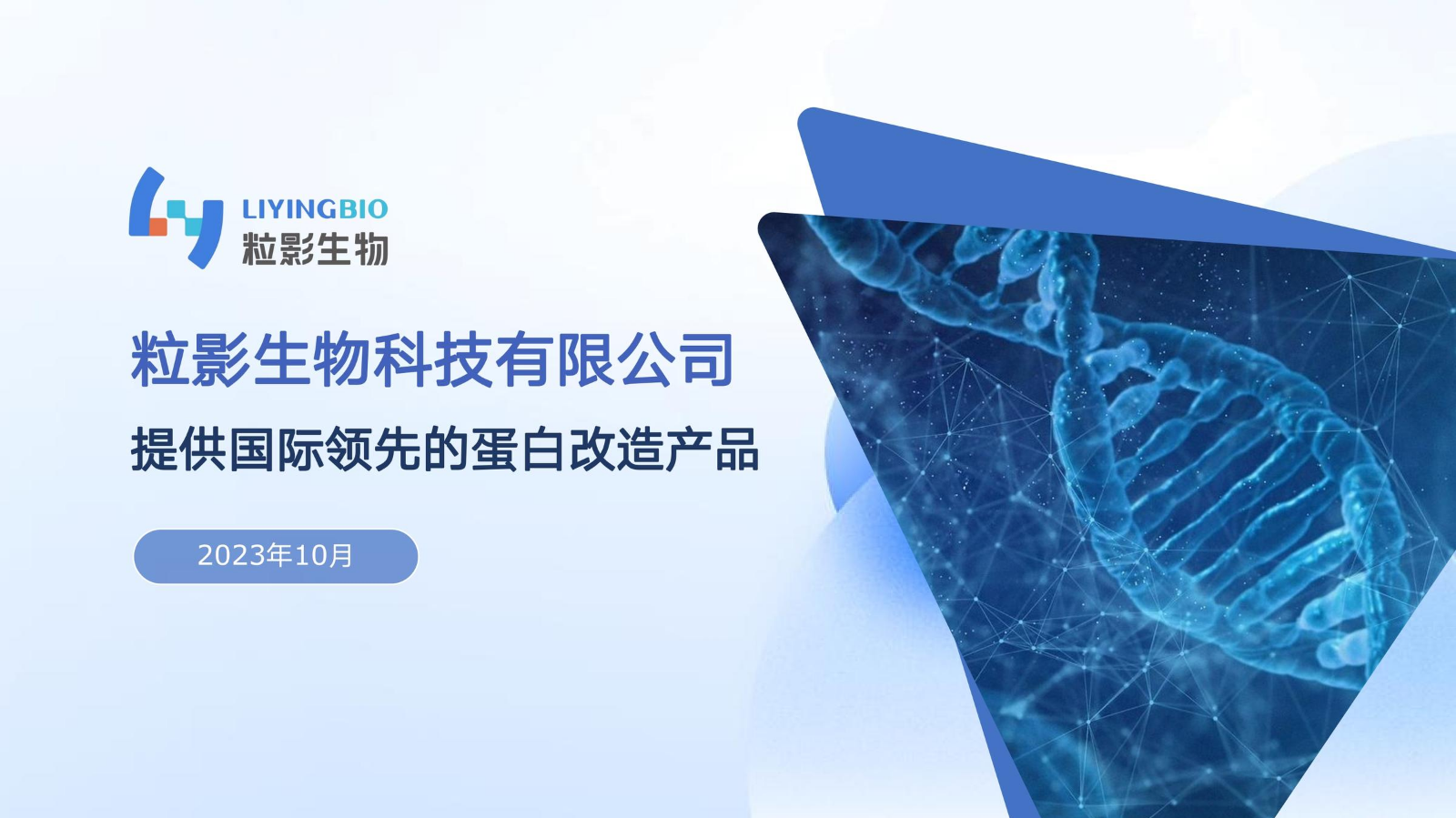 LIYINGBIO
粒影生物

粒影生物科技有限公司

提供国际领先的蛋白改造产品

2023年10月